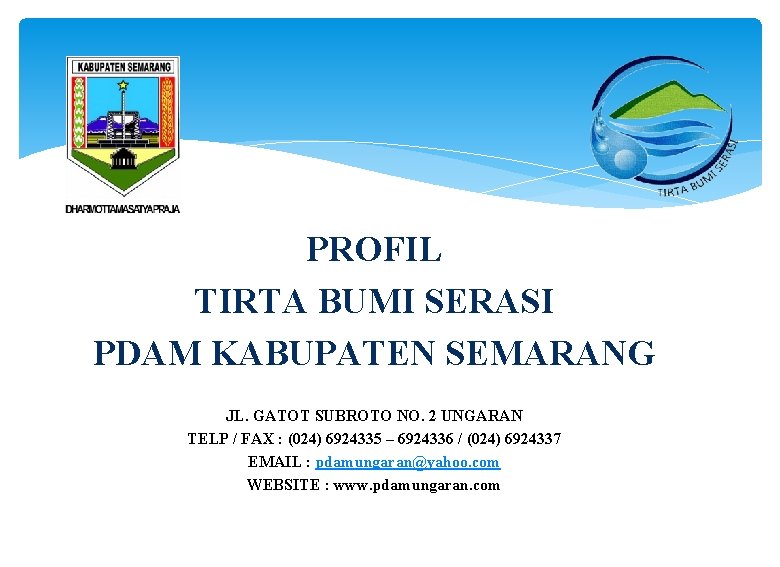 KABUPATEN SEMARANG

DHARMOTTAMASATYAPRAJA

TIRTA BUMI SERASI

PROFIL
TIRTA BUMI SERASI
PDAM KABUPATEN SEMARANG

JL. GATOT SUBROTO NO. 2 UNGARAN
TELP / FAX : (024) 6924335 – 6924336 / (024) 6924337
EMAIL : pdamungaran@yahoo.com
WEBSITE : www.pdamungaran.com